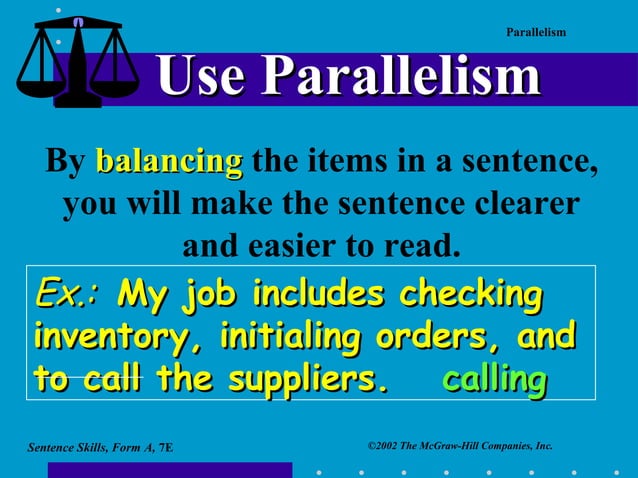 Parallelism

Use Parallelism

By balancing the items in a sentence, you will make the sentence clearer and easier to read.

Ex.: My job includes checking inventory, initialing orders, and to call the suppliers. calling

Sentence Skills, Form A, 7E

©2002 The McGraw-Hill Companies, Inc.